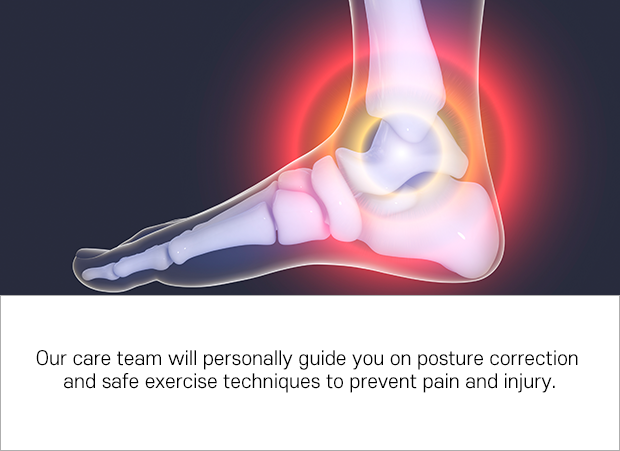 Our care team will personally guide you on posture correction and safe exercise techniques to prevent pain and injury.